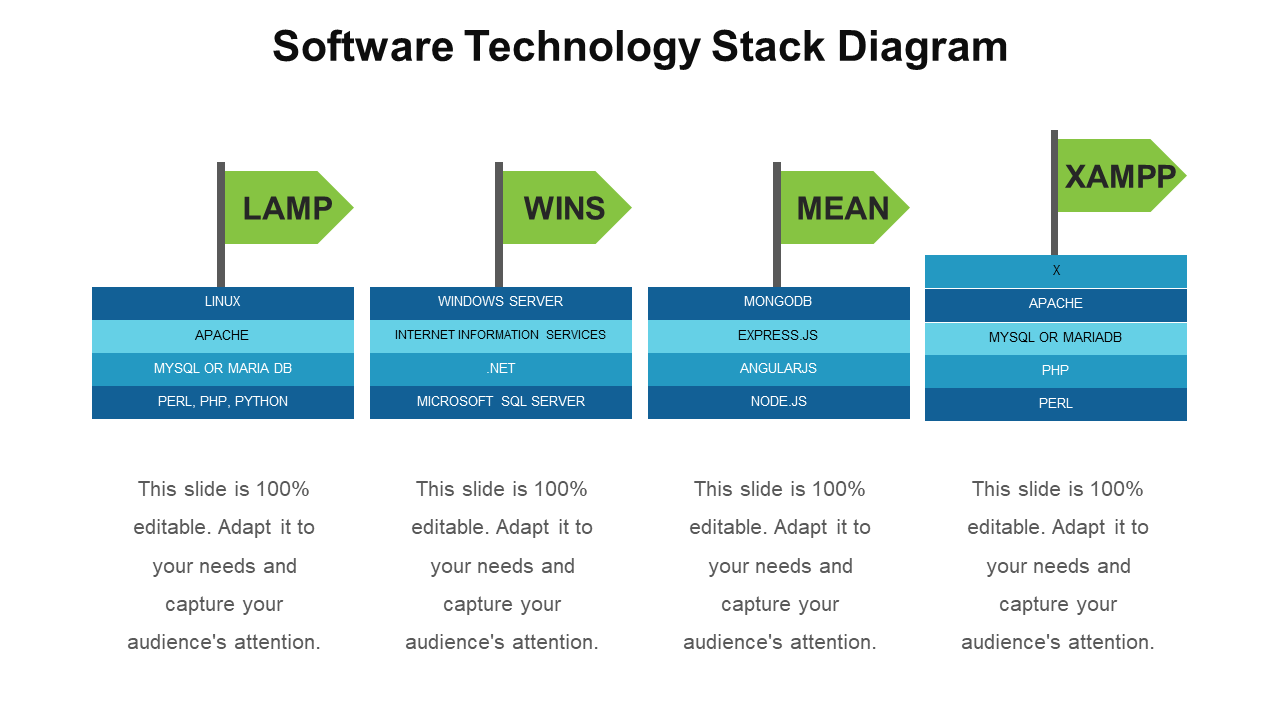 Software Technology Stack Diagram

LAMP

LINUX
APACHE
MYSQL OR MARIA DB
PERL, PHP, PYTHON

This slide is 100% editable. Adapt it to your needs and capture your audience's attention.

WINS

WINDOWS SERVER
INTERNET INFORMATION SERVICES
.NET
MICROSOFT SQL SERVER

This slide is 100% editable. Adapt it to your needs and capture your audience's attention.

MEAN

MONGODB
EXPRESS.JS
ANGULARJS
NODE.JS

This slide is 100% editable. Adapt it to your needs and capture your audience's attention.

XAMPP

X
APACHE
MYSQL OR MARIADB
PHP
PERL

This slide is 100% editable. Adapt it to your needs and capture your audience's attention.